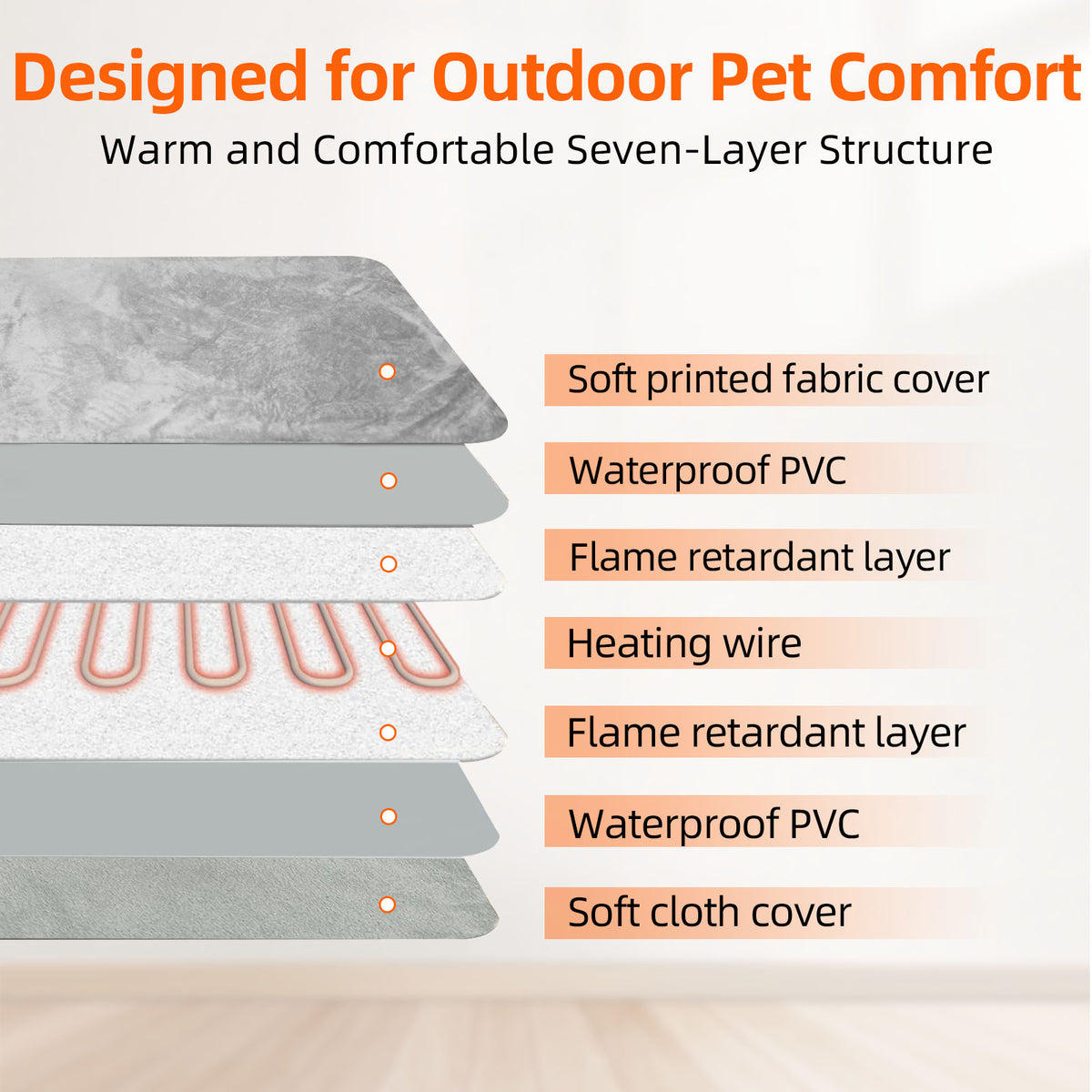 Designed for Outdoor Pet Comfort

Warm and Comfortable Seven-Layer Structure

Soft printed fabric cover

Waterproof PVC

Flame retardant layer

Heating wire

Flame retardant layer

Waterproof PVC

Soft cloth cover